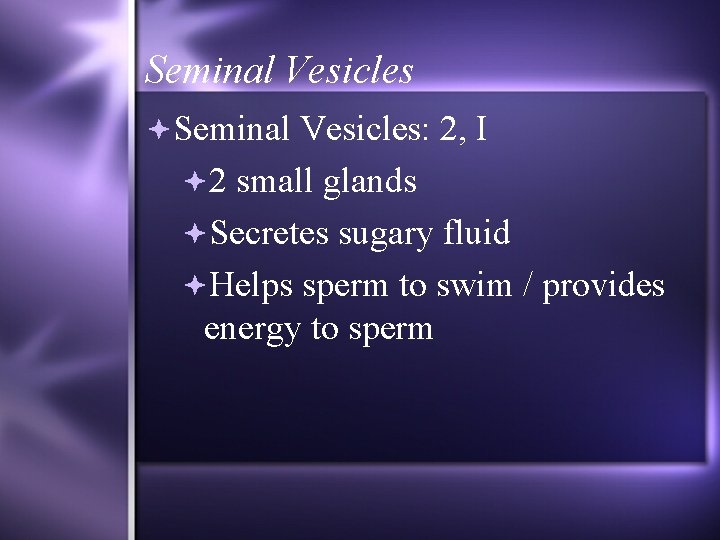 Seminal Vesicles

Seminal Vesicles: 2, I

2 small glands

Secretes sugary fluid

Helps sperm to swim / provides energy to sperm